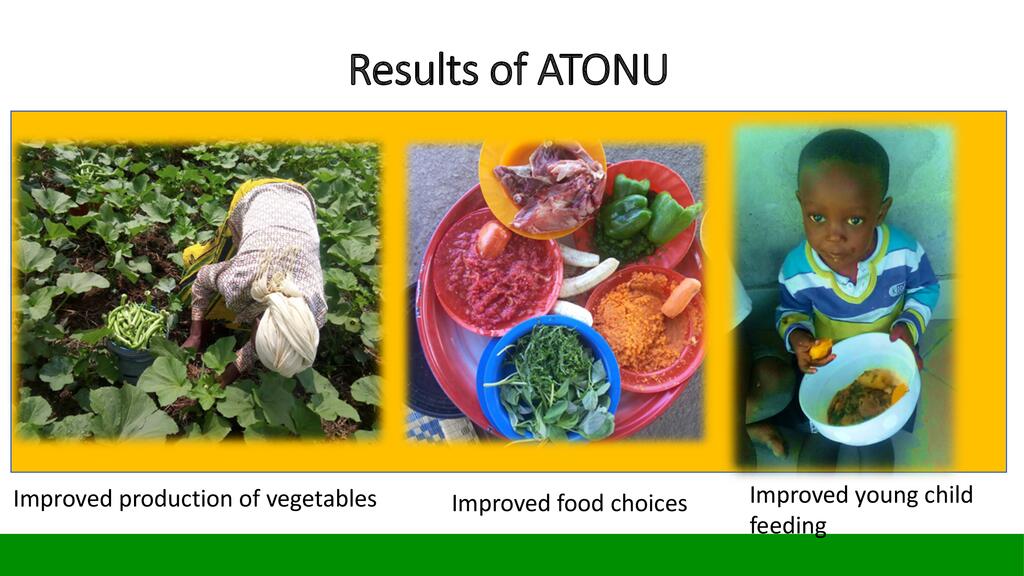 Results of ATONU

Improved production of vegetables

Improved food choices

Improved young child feeding